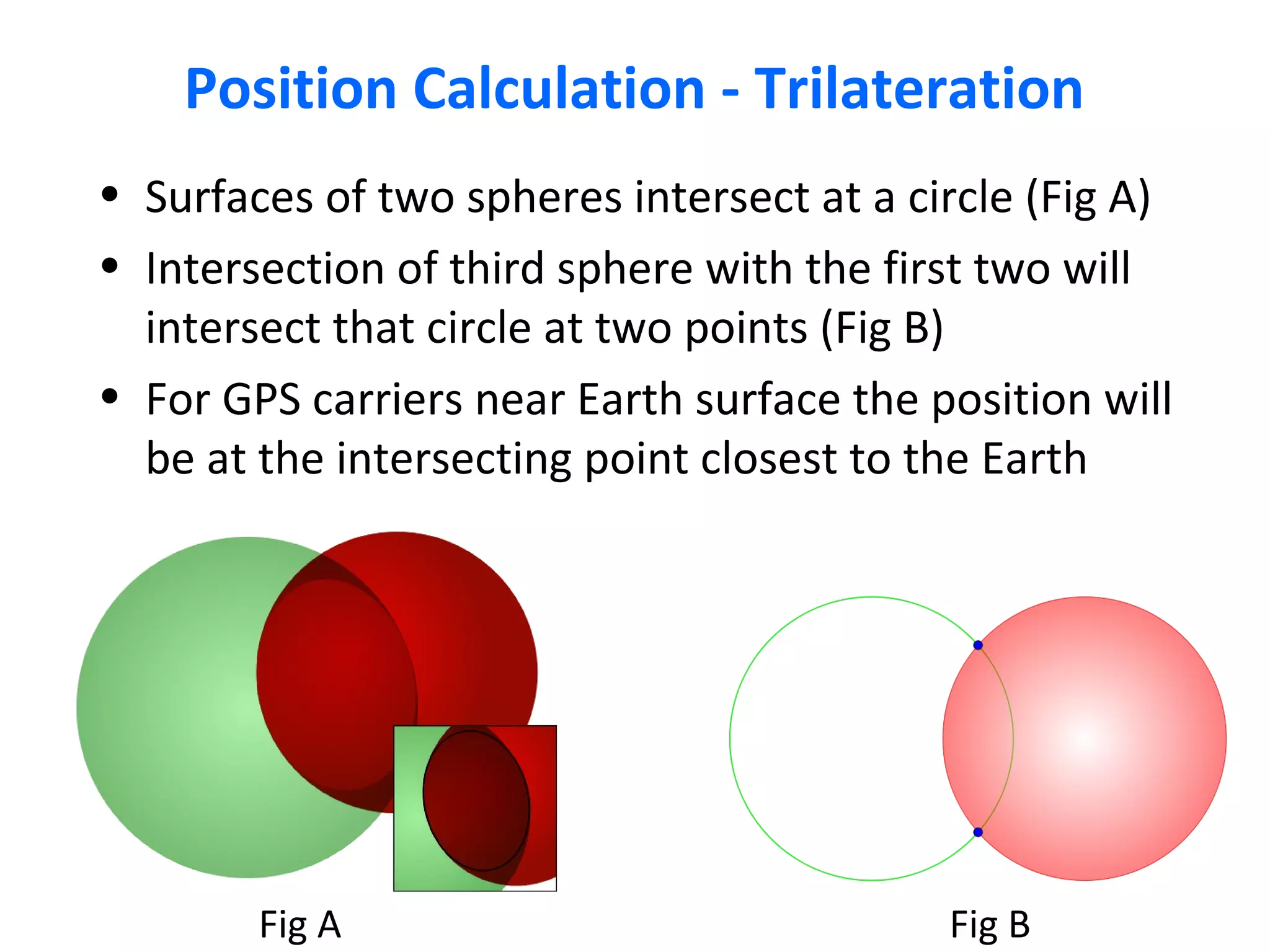 Position Calculation - Trilateration

• Surfaces of two spheres intersect at a circle (Fig A)

• Intersection of third sphere with the first two will intersect that circle at two points (Fig B)

• For GPS carriers near Earth surface the position will be at the intersecting point closest to the Earth

Fig A

Fig B